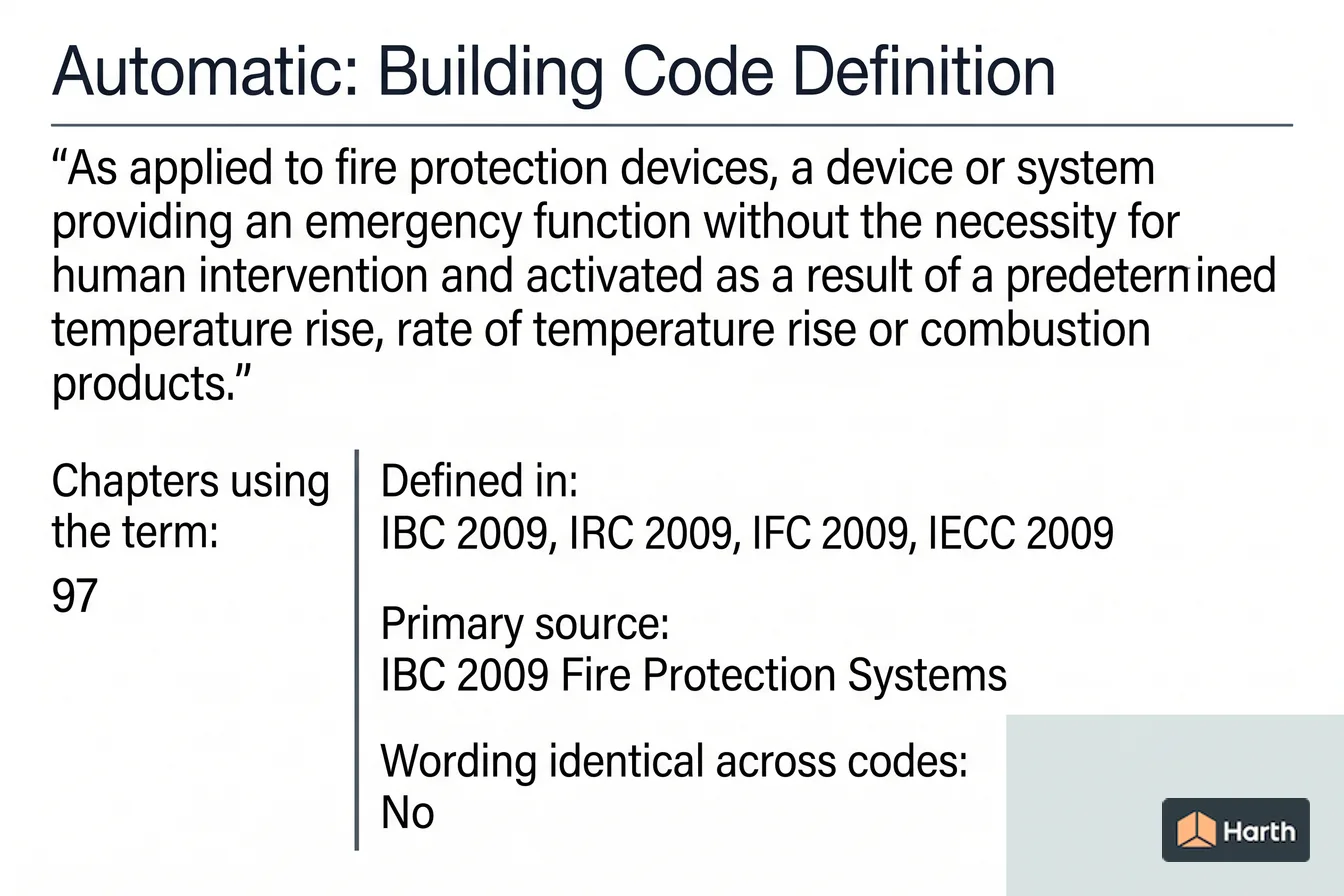 Automatic: Building Code Definition

“As applied to fire protection devices, a device or system providing an emergency function without the necessity for human intervention and activated as a result of a predetermined temperature rise, rate of temperature rise or combustion products.”

Chapters using the term:
97

Defined in:
IBC 2009, IRC 2009, IFC 2009, IECC 2009

Primary source:
IBC 2009 Fire Protection Systems

Wording identical across codes:
No

Harth